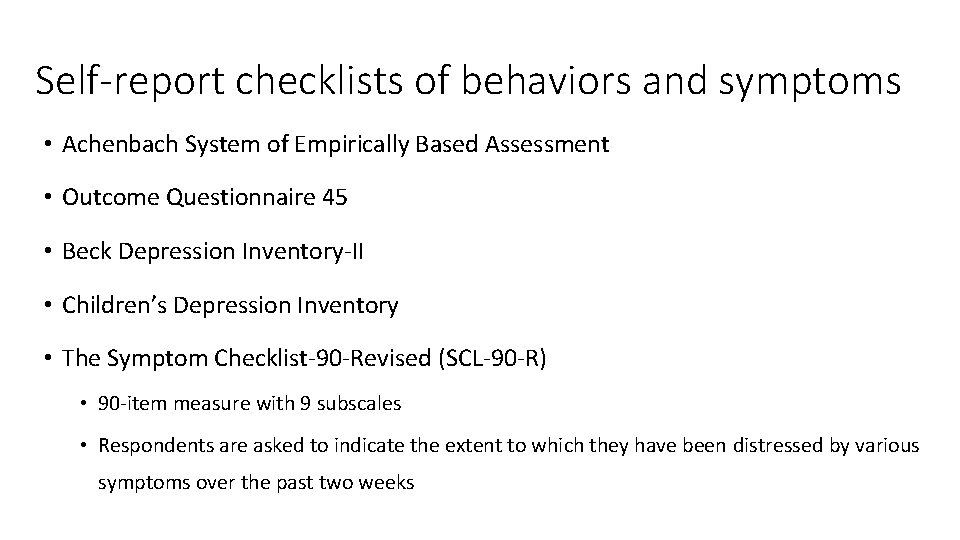 Self-report checklists of behaviors and symptoms

• Achenbach System of Empirically Based Assessment

• Outcome Questionnaire 45

• Beck Depression Inventory-II

• Children's Depression Inventory

• The Symptom Checklist-90-Revised (SCL-90-R)

• 90-item measure with 9 subscales

• Respondents are asked to indicate the extent to which they have been distressed by various symptoms over the past two weeks